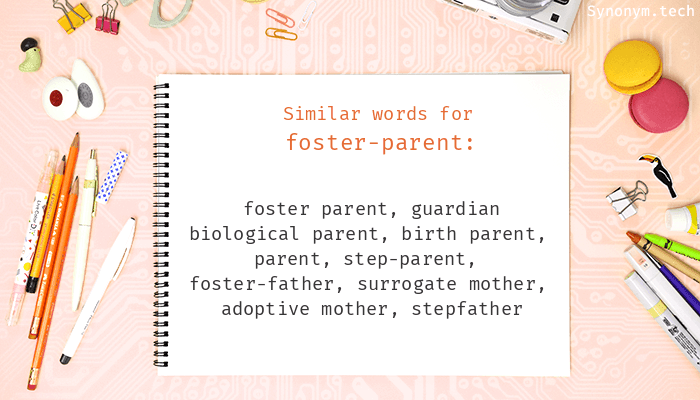 Synonym.tech

Similar words for
foster-parent:

foster parent, guardian
biological parent, birth parent,
parent, step-parent,
foster-father, surrogate mother,
adoptive mother, stepfather